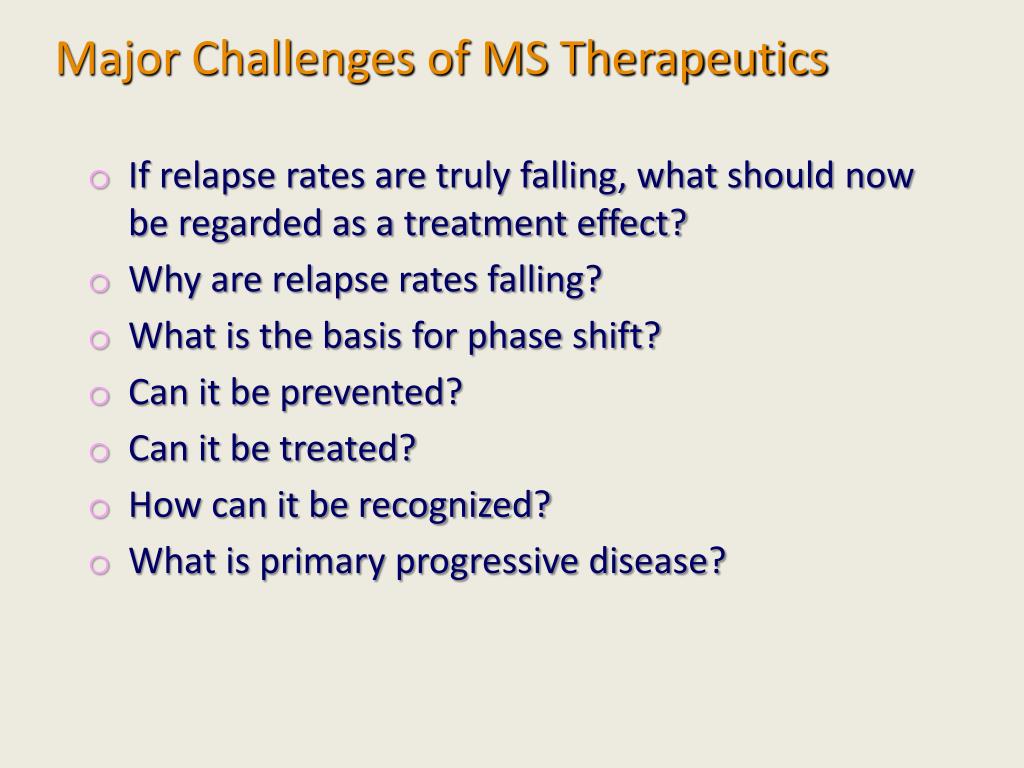 Major Challenges of MS Therapeutics

o If relapse rates are truly falling, what should now be regarded as a treatment effect?
o Why are relapse rates falling?
o What is the basis for phase shift?
o Can it be prevented?
o Can it be treated?
o How can it be recognized?
o What is primary progressive disease?